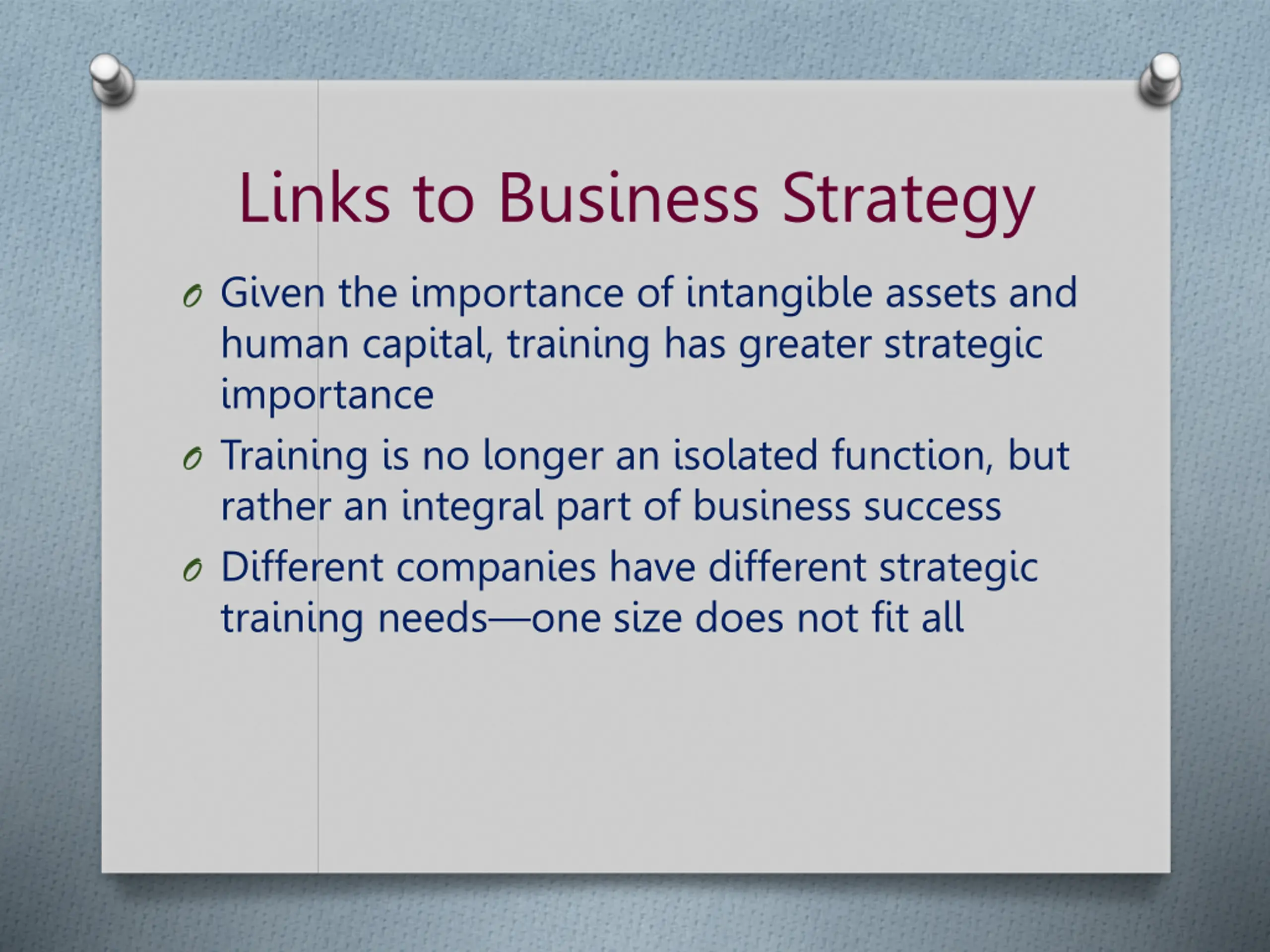 Links to Business Strategy

Given the importance of intangible assets and human capital, training has greater strategic importance

Training is no longer an isolated function, but rather an integral part of business success

Different companies have different strategic training needs—one size does not fit all